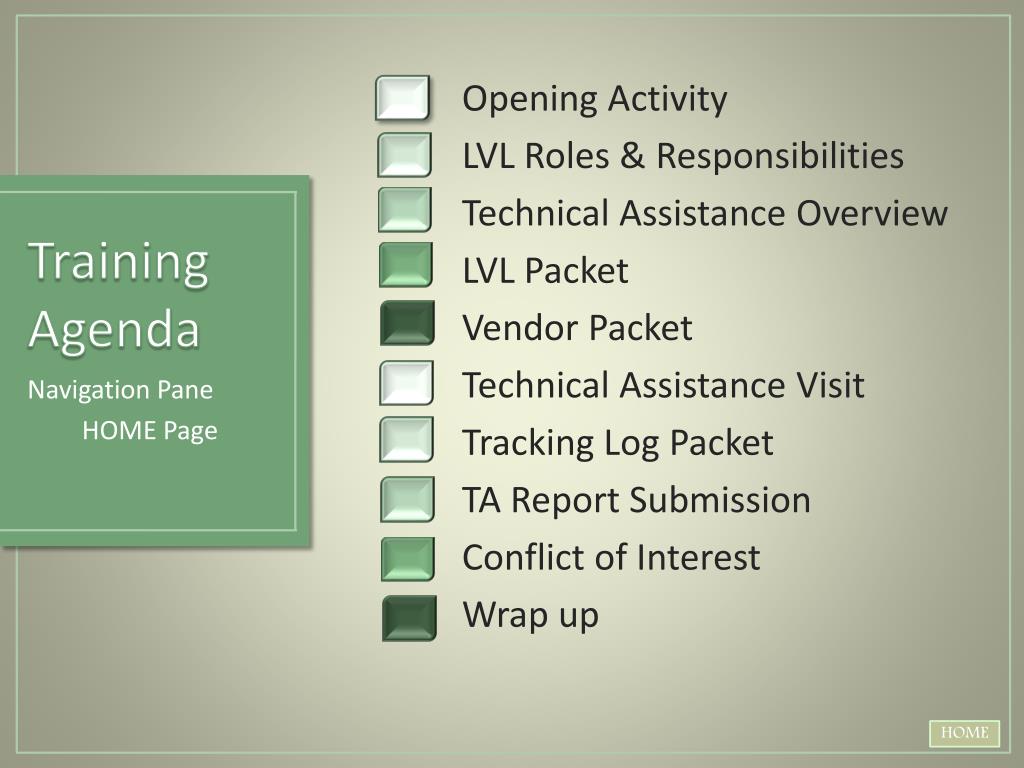 Training Agenda

Navigation Pane
HOME Page

Opening Activity
LVL Roles & Responsibilities
Technical Assistance Overview
LVL Packet
Vendor Packet
Technical Assistance Visit
Tracking Log Packet
TA Report Submission
Conflict of Interest
Wrap up

HOME